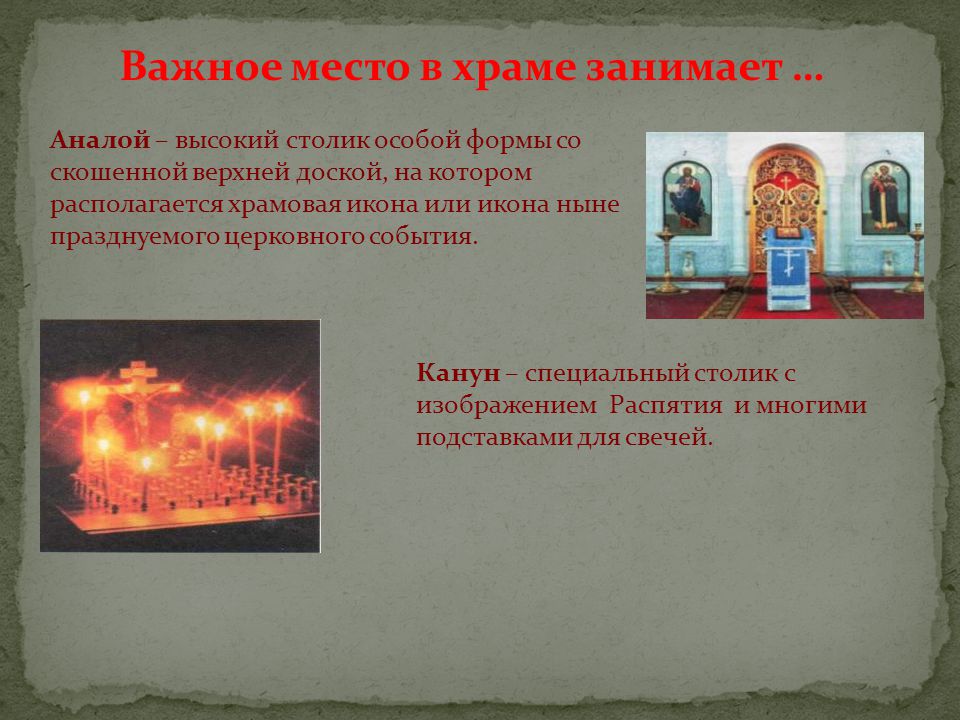 Важное место в храме занимает …

Аналой – высокий столик особой формы со скошенной верхней доской, на котором располагается храмовая икона или икона ныне празднуемого церковного события.

Канун – специальный столик с изображением Распятия и многими подставками для свечей.